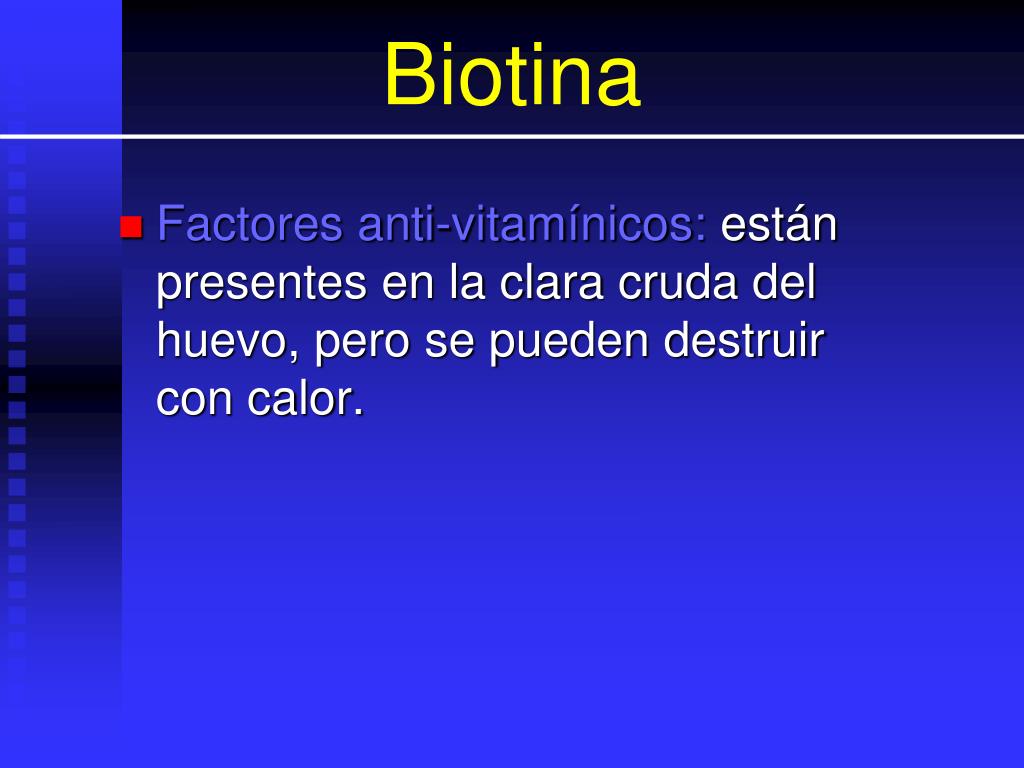 Biotina

Factores anti-vitamínicos: están presentes en la clara cruda del huevo, pero se pueden destruir con calor.